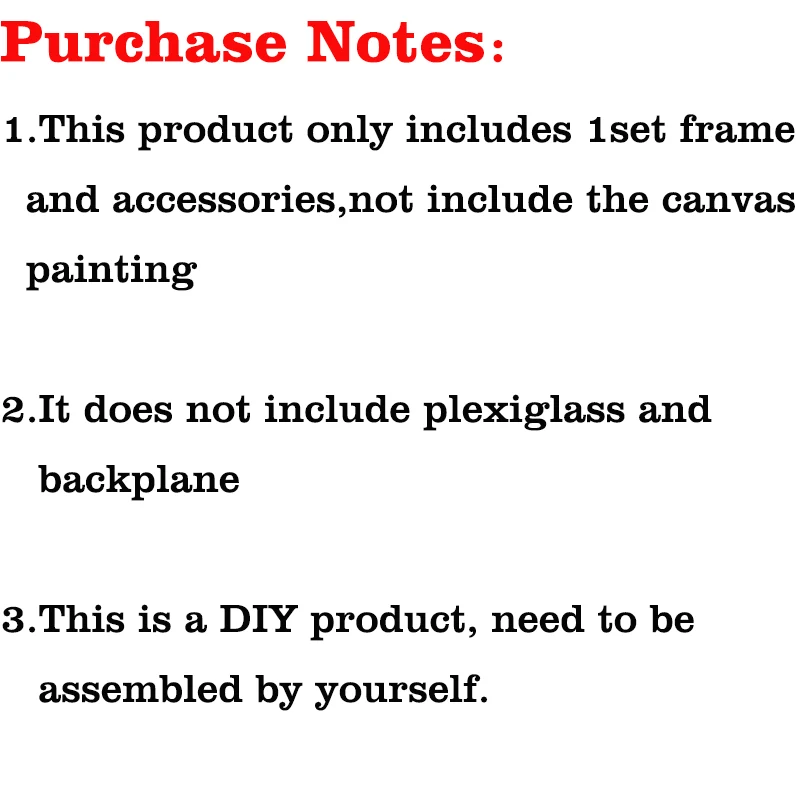 Purchase Notes:

1.This product only includes 1set frame and accessories,not include the canvas painting

2.It does not include plexiglass and backplane

3.This is a DIY product, need to be assembled by yourself.